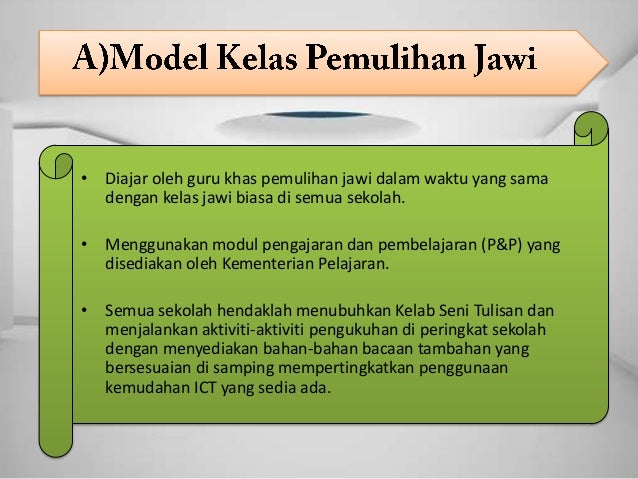 A)Model Kelas Pemulihan Jawi

• Diajar oleh guru khas pemulihan jawi dalam waktu yang sama dengan kelas jawi biasa di semua sekolah.

• Menggunakan modul pengajaran dan pembelajaran (P&P) yang disediakan oleh Kementerian Pelajaran.

• Semua sekolah hendaklah menubuhkan Kelab Seni Tulisan dan menjalankan aktiviti-aktiviti pengukuhan di peringkat sekolah dengan menyediakan bahan-bahan bacaan tambahan yang bersesuaian di samping mempertingkatkan penggunaan kemudahan ICT yang sedia ada.